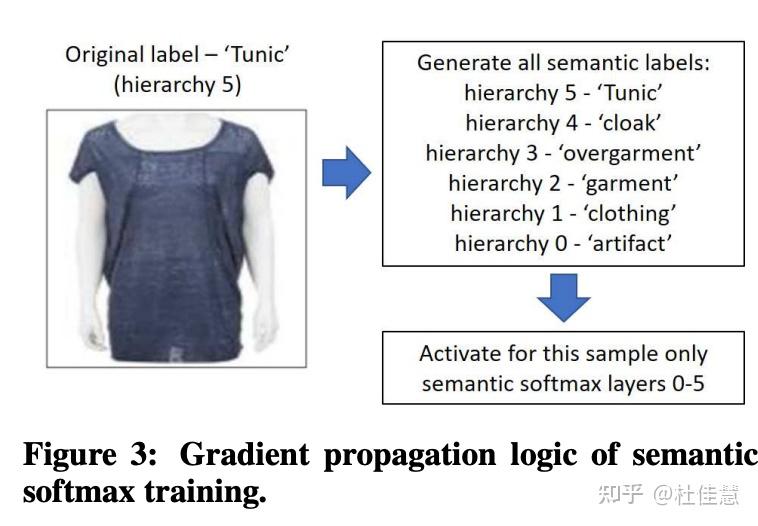 Original label – 'Tunic'
(hierarchy 5)

Generate all semantic labels:
hierarchy 5 - 'Tunic'
hierarchy 4 - 'cloak'
hierarchy 3 - 'overgarment'
hierarchy 2 - 'garment'
hierarchy 1 - 'clothing'
hierarchy 0 - 'artifact'

Activate for this sample only semantic softmax layers 0-5

Figure 3: Gradient propagation logic of semantic softmax training.

知乎 @杜佳慧